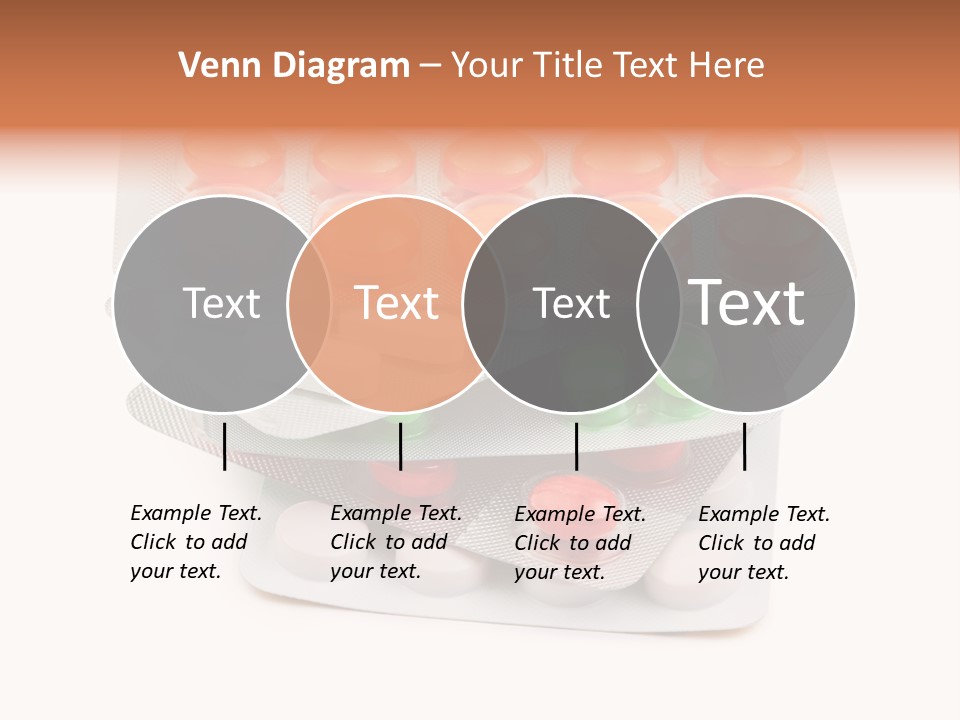 Venn Diagram – Your Title Text Here

Text

Text

Text

Text

Example Text. Click to add your text.

Example Text. Click to add your text.

Example Text. Click to add your text.

Example Text. Click to add your text.